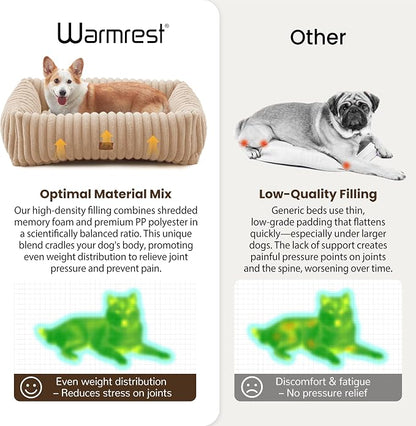 Warmrest®

Optimal Material Mix

Our high-density filling combines shredded memory foam and premium PP polyester in a scientifically balanced ratio. This unique blend cradles your dog's body, promoting even weight distribution to relieve joint pressure and prevent pain.

Even weight distribution
– Reduces stress on joints

Other

Low-Quality Filling

Generic beds use thin, low-grade padding that flattens quickly—especially under larger dogs. The lack of support creates painful pressure points on joints and the spine, worsening over time.

Discomfort & fatigue
– No pressure relief